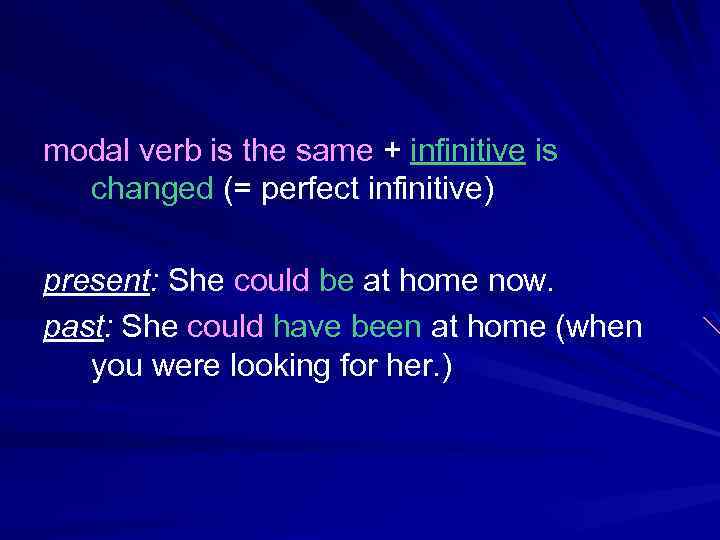 modal verb is the same + infinitive is changed (= perfect infinitive)

present: She could be at home now.

past: She could have been at home (when you were looking for her.)